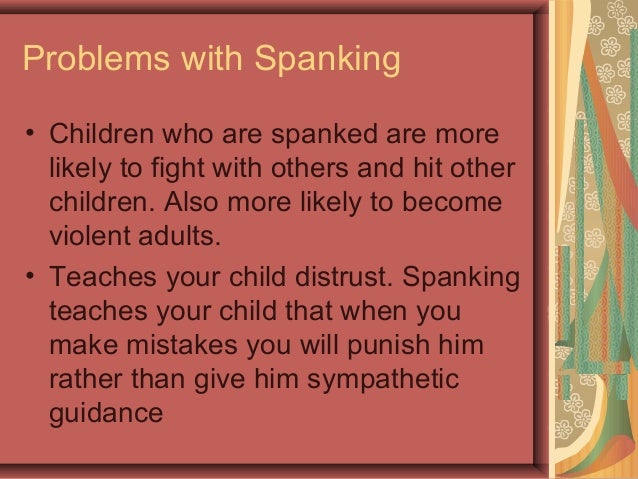 Problems with Spanking

• Children who are spanked are more likely to fight with others and hit other children. Also more likely to become violent adults.

• Teaches your child distrust. Spanking teaches your child that when you make mistakes you will punish him rather than give him sympathetic guidance